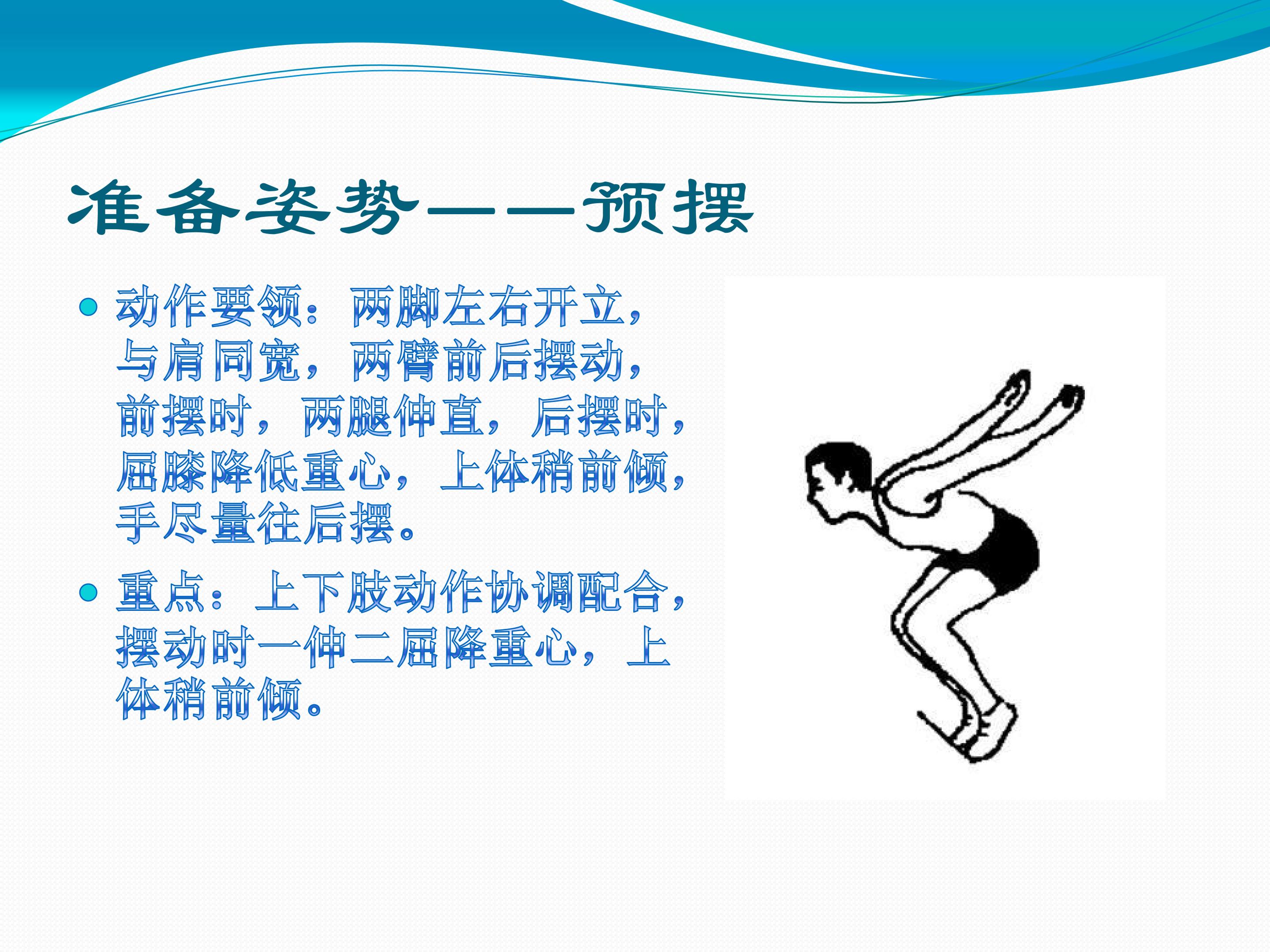 准备姿势——预摆

• 动作要领：两脚左右开立，与肩同宽，两臂前后摆动，前摆时，两腿伸直，后摆时，屈膝降低重心，上体稍前倾，手尽量往后摆。

• 重点：上下肢动作协调配合，摆动时一伸二屈降重心，上体稍前倾。